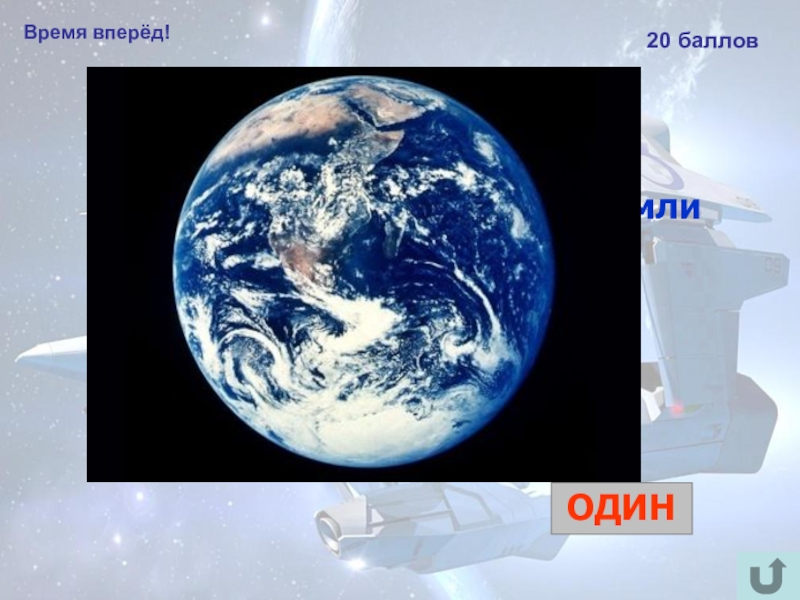 Время вперёд!

20 баллов

или

ОДИН